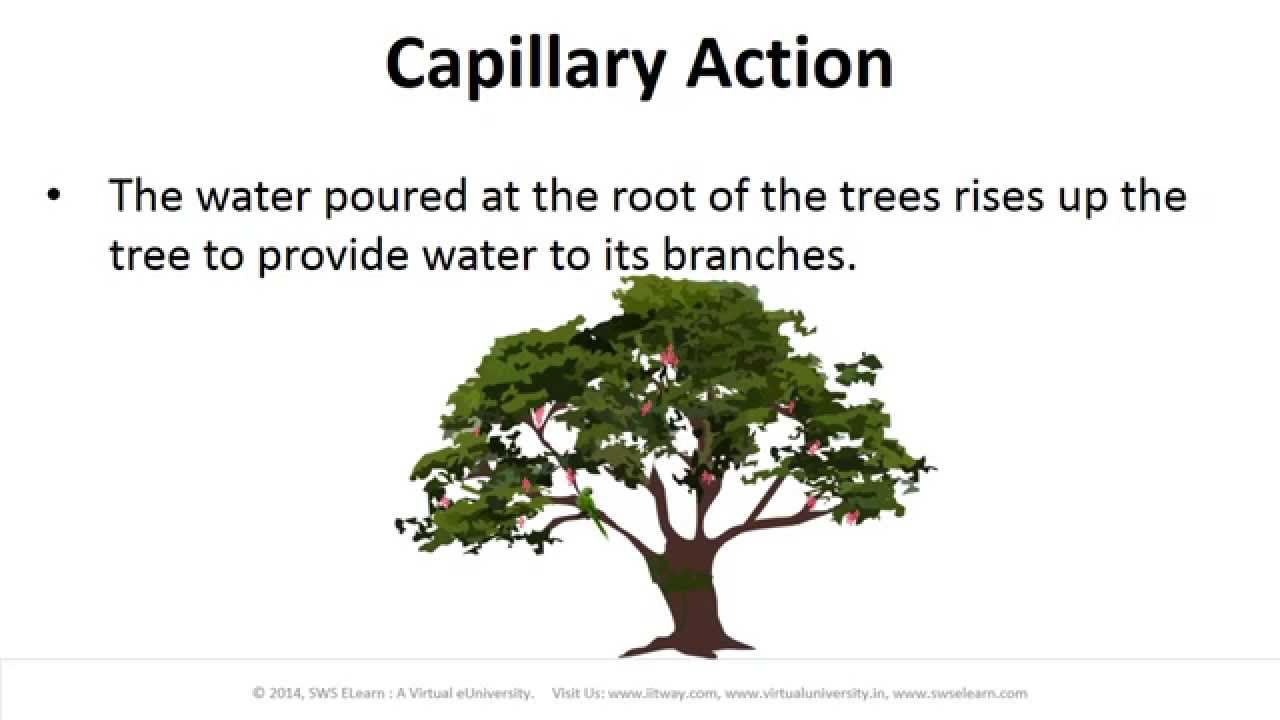 Capillary Action

• The water poured at the root of the trees rises up the tree to provide water to its branches.

© 2014, SWS ELearn : A Virtual eUniversity. Visit Us: www.iitway.com, www.virtualuniversity.in, www.swselearn.com